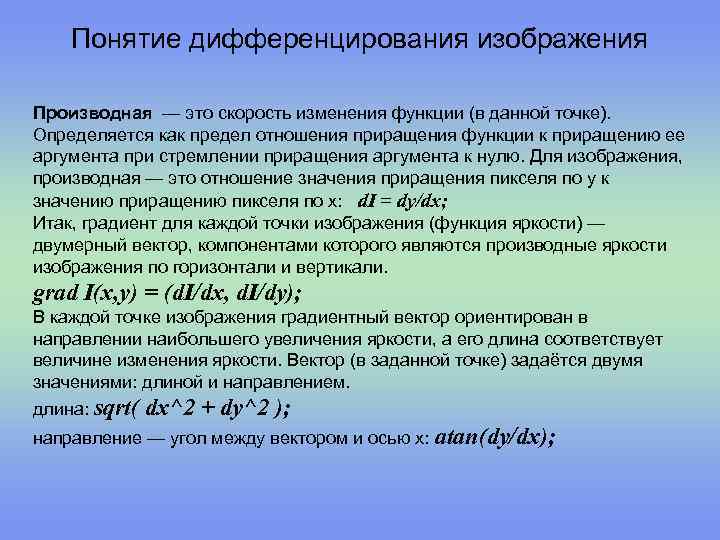 Понятие дифференцирования изображения

Производная — это скорость изменения функции (в данной точке). Определяется как предел отношения приращения функции к приращению ее аргумента при стремлении приращения аргумента к нулю. Для изображения, производная — это отношение значения приращения пикселя по y к значению приращению пикселя по x: dI = dy/dx;
Итак, градиент для каждой точки изображения (функция яркости) — двумерный вектор, компонентами которого являются производные яркости изображения по горизонтали и вертикали.
grad I(x,y) = (dI/dx, dI/dy);
В каждой точке изображения градиентный вектор ориентирован в направлении наибольшего увеличения яркости, а его длина соответствует величине изменения яркости. Вектор (в заданной точке) задаётся двумя значениями: длиной и направлением.
длина: sqrt( dx^2 + dy^2 );
направление — угол между вектором и осью x: atan(dy/dx);